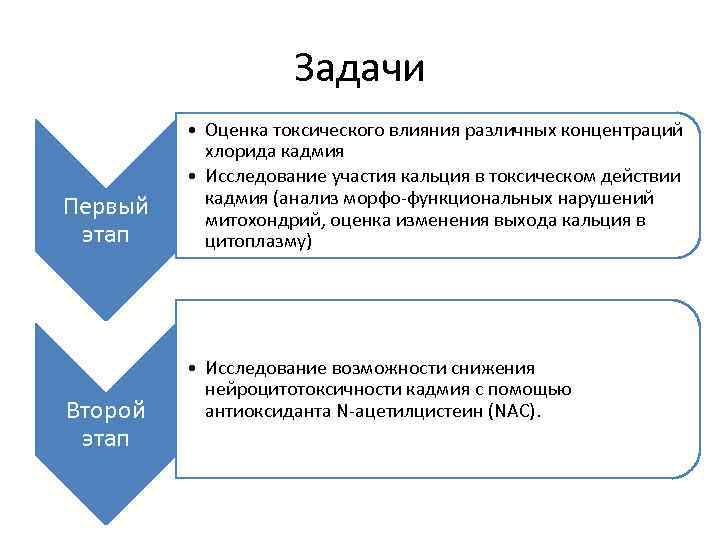 Задачи

Первый этап

• Оценка токсического влияния различных концентраций хлорида кадмия
• Исследование участия кальция в токсическом действии кадмия (анализ морфо-функциональных нарушений митохондрий, оценка изменения выхода кальция в цитоплазму)

Второй этап

• Исследование возможности снижения нейроцитотоксичности кадмия с помощью антиоксиданта N-ацетилцистеин (NAC).